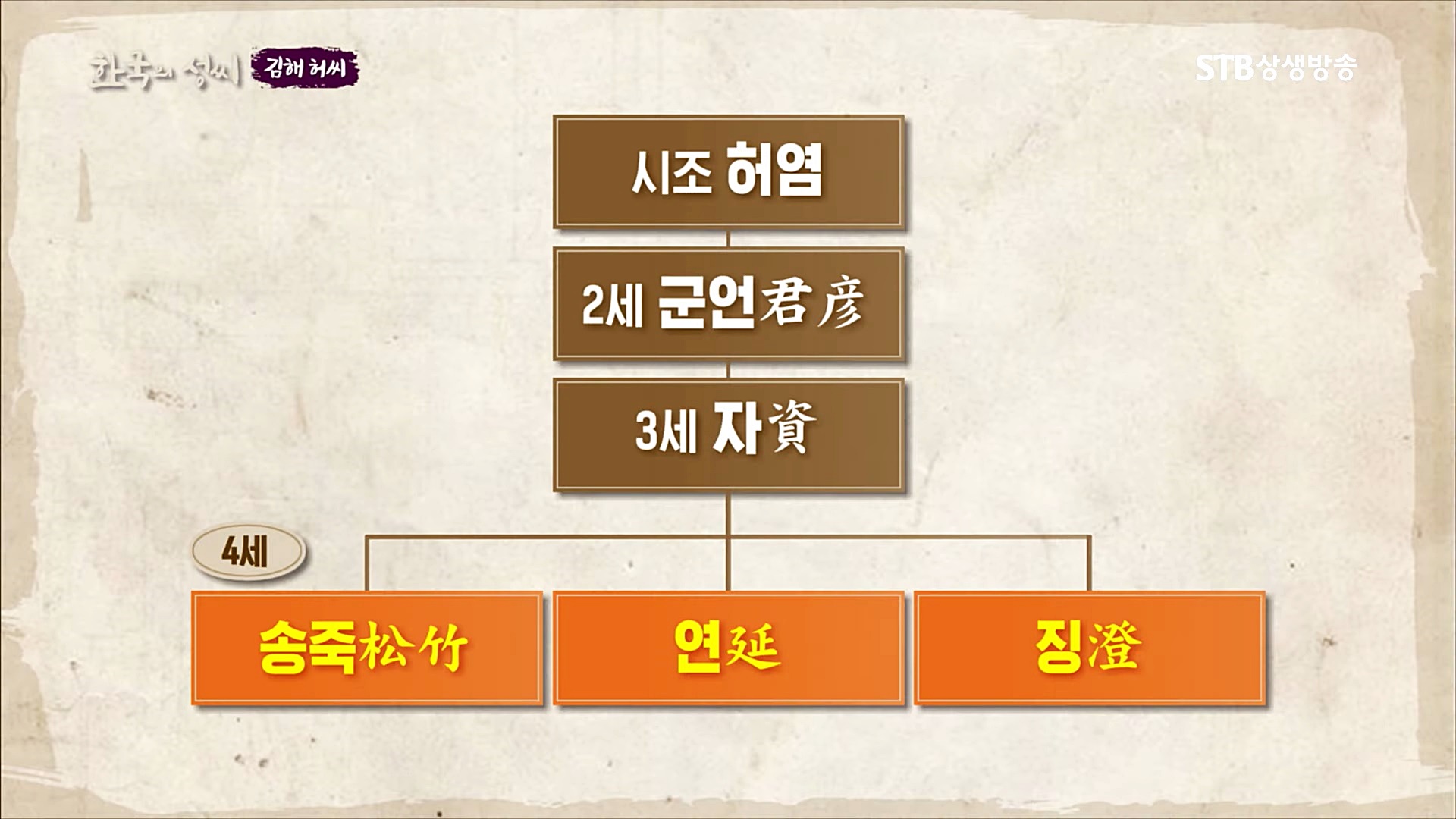 한국의 성씨 김해 허씨

STB상생방송

시조 허염

2세 군언君彦

3세 자資

4세

송죽松竹

연延

징澄